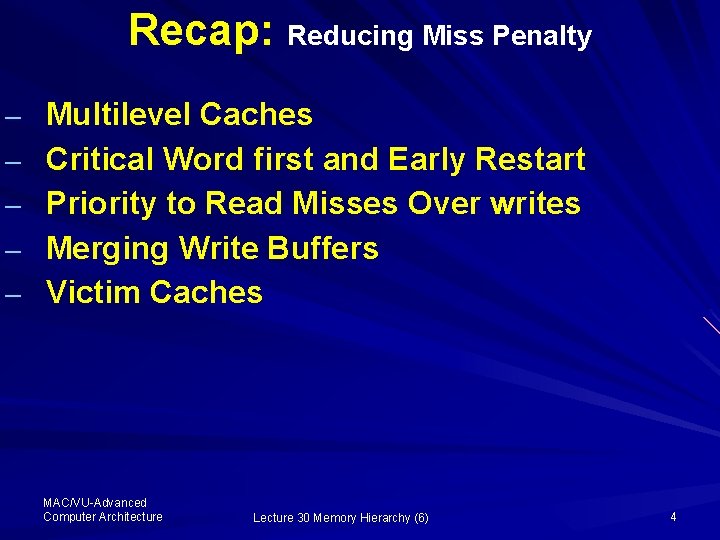 Recap: Reducing Miss Penalty

– Multilevel Caches
– Critical Word first and Early Restart
– Priority to Read Misses Over writes
– Merging Write Buffers
– Victim Caches

MAC/VU-Advanced Computer Architecture

Lecture 30 Memory Hierarchy (6)

4